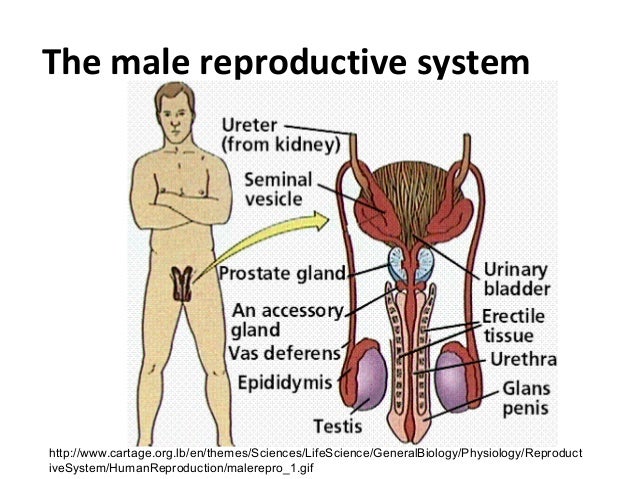 The male reproductive system

Ureter (from kidney)

Seminal vesicle

Prostate gland

An accessory gland

Vas deferens

Epididymis

Testis

Urinary bladder

Erectile tissue

Urethra

Glans penis

http://www.cartage.org.lb/en/themes/Sciences/LifeScience/GeneralBiology/Physiology/ReproductiveSystem/HumanReproduction/malerepro_1.gif